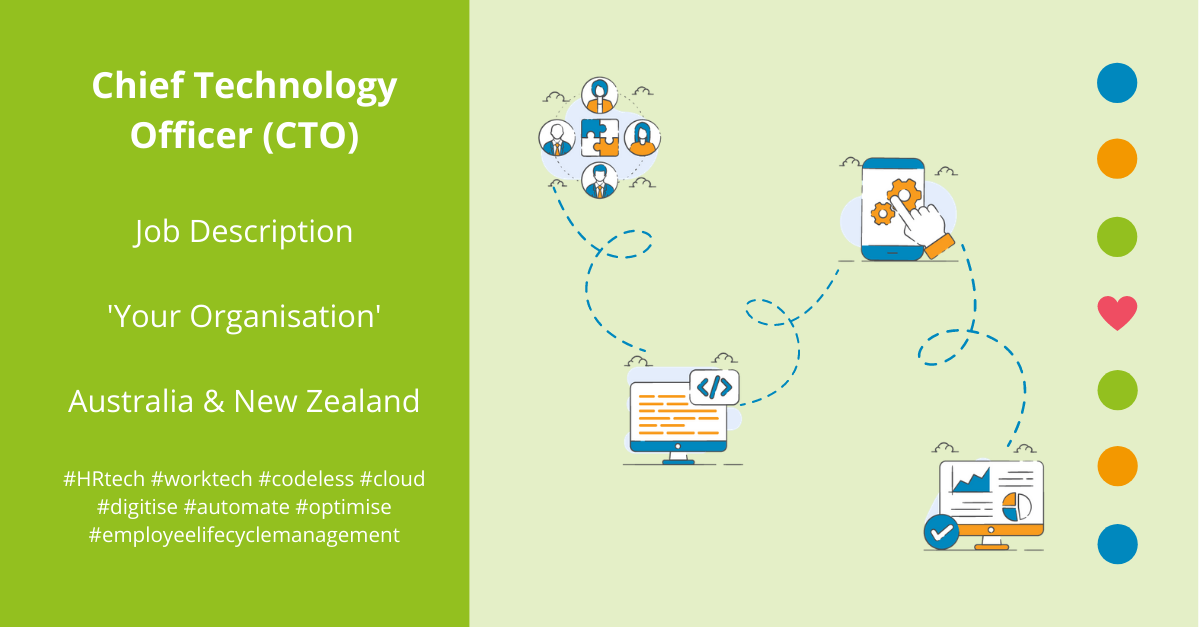 Chief Technology Officer (CTO)

Job Description

'Your Organisation'

Australia & New Zealand

#HRtech #worktech #codeless #cloud #digitise #automate #optimise #employeelifecyclemanagement

</>